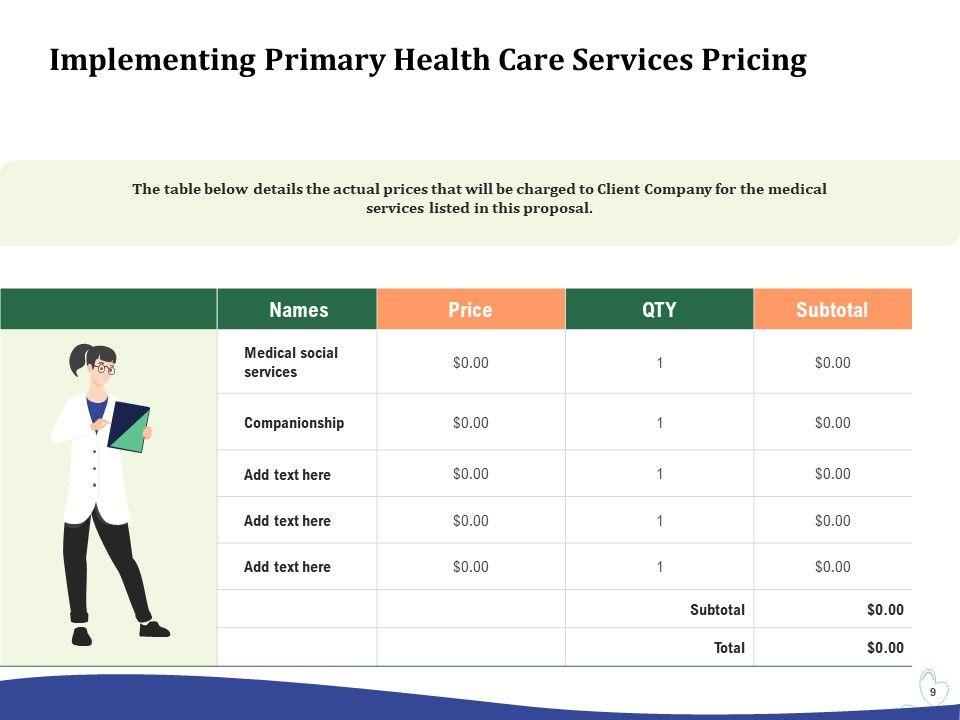 Implementing Primary Health Care Services Pricing

The table below details the actual prices that will be charged to Client Company for the medical services listed in this proposal.

| Names | Price | QTY | Subtotal |
|---|---|---|---|
| Medical social services | $0.00 | 1 | $0.00 |
| Companionship | $0.00 | 1 | $0.00 |
| Add text here | $0.00 | 1 | $0.00 |
| Add text here | $0.00 | 1 | $0.00 |
| Add text here | $0.00 | 1 | $0.00 |
| | | Subtotal | $0.00 |
| | | Total | $0.00 |

9